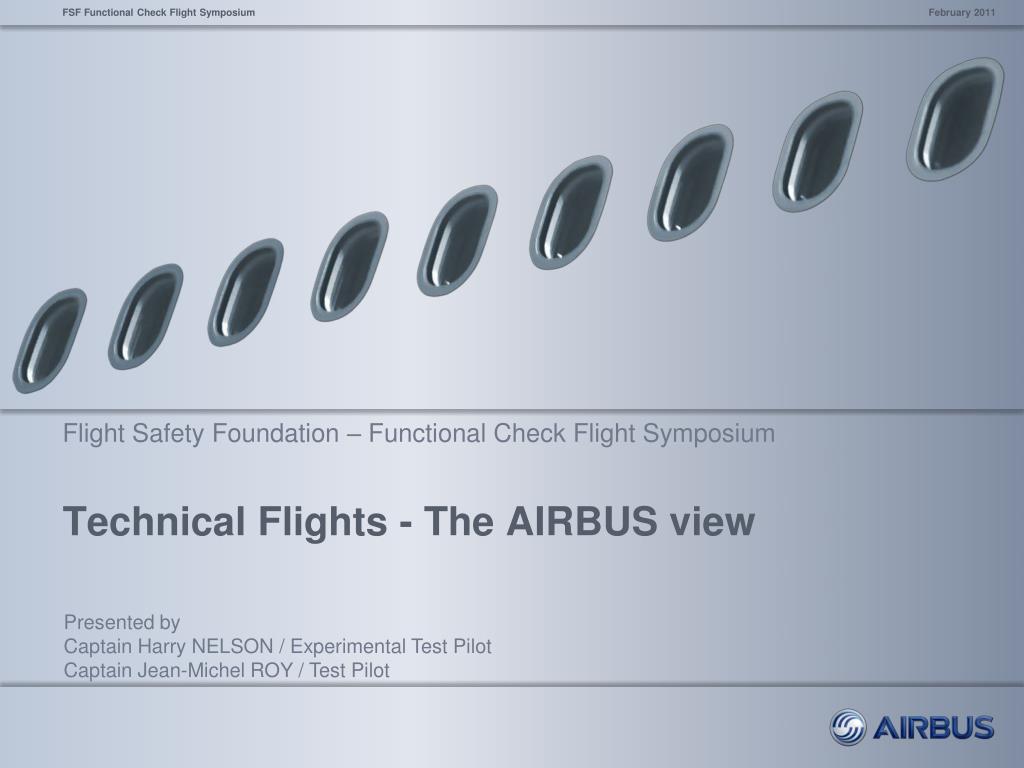 FSF Functional Check Flight Symposium

February 2011

Flight Safety Foundation – Functional Check Flight Symposium

Technical Flights - The AIRBUS view

Presented by
Captain Harry NELSON / Experimental Test Pilot
Captain Jean-Michel ROY / Test Pilot

AIRBUS